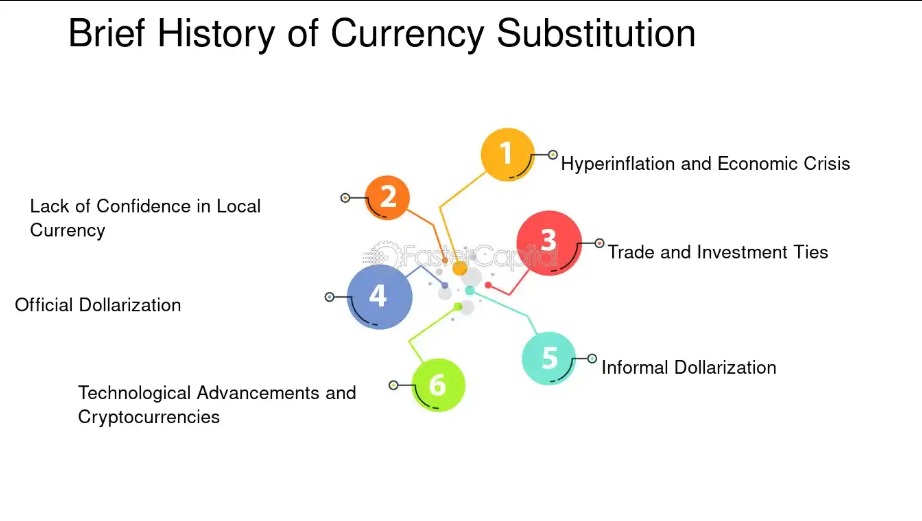 Brief History of Currency Substitution

1 Hyperinflation and Economic Crisis

2 Lack of Confidence in Local Currency

3 Trade and Investment Ties

4 Official Dollarization

5 Informal Dollarization

6 Technological Advancements and Cryptocurrencies

FasterCapital